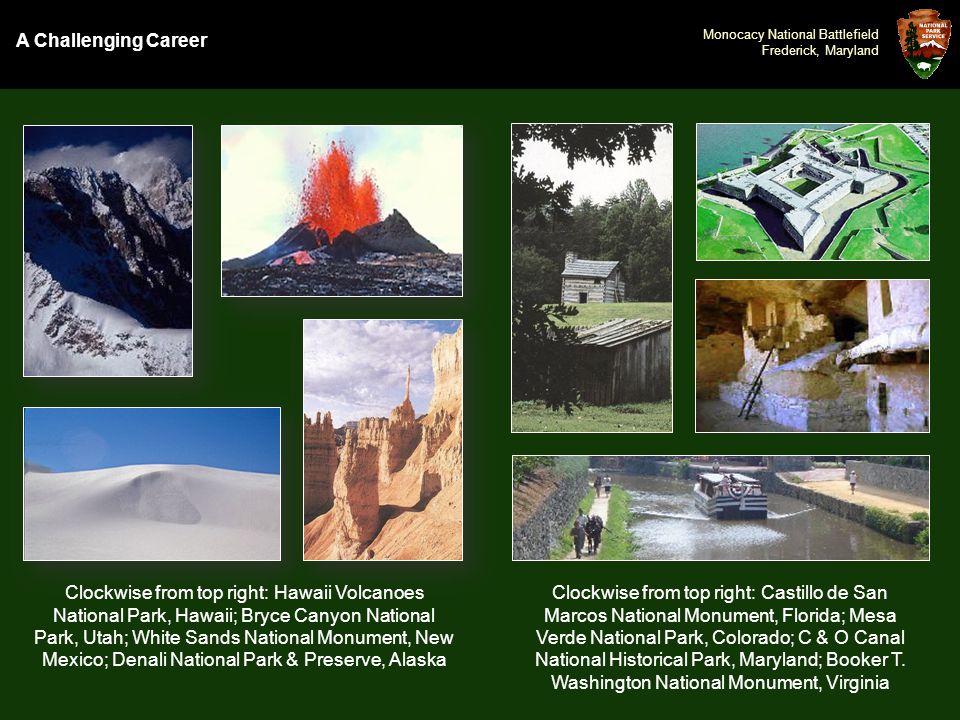 A Challenging Career

Monocacy National Battlefield
Frederick, Maryland

NATIONAL PARK SERVICE

Clockwise from top right: Hawaii Volcanoes National Park, Hawaii; Bryce Canyon National Park, Utah; White Sands National Monument, New Mexico; Denali National Park & Preserve, Alaska

Clockwise from top right: Castillo de San Marcos National Monument, Florida; Mesa Verde National Park, Colorado; C & O Canal National Historical Park, Maryland; Booker T. Washington National Monument, Virginia